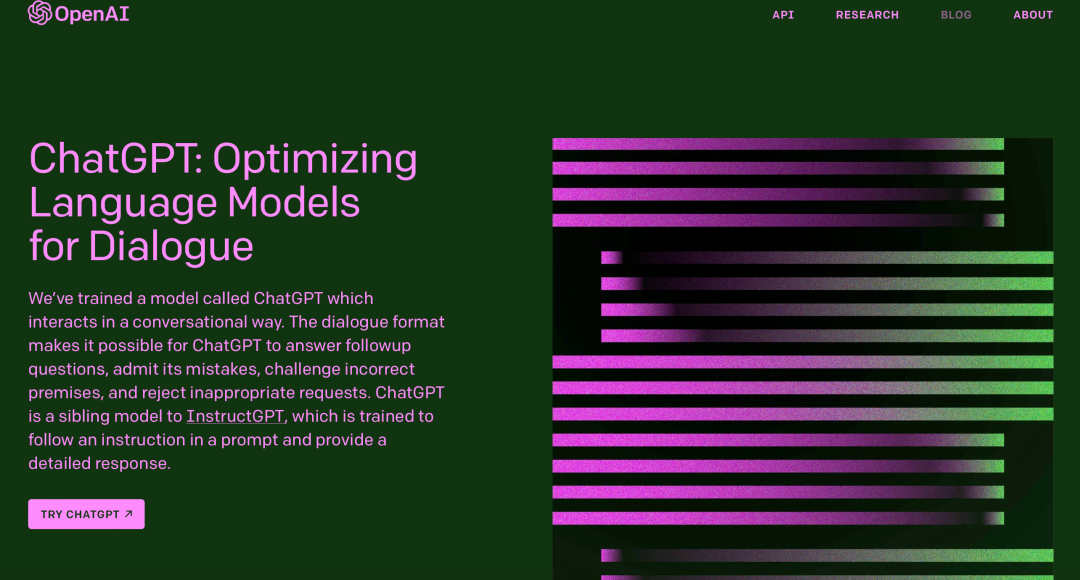 OpenAI

API RESEARCH BLOG ABOUT

ChatGPT: Optimizing Language Models for Dialogue

We've trained a model called ChatGPT which interacts in a conversational way. The dialogue format makes it possible for ChatGPT to answer followup questions, admit its mistakes, challenge incorrect premises, and reject inappropriate requests. ChatGPT is a sibling model to InstructGPT, which is trained to follow an instruction in a prompt and provide a detailed response.

TRY CHATGPT ↗